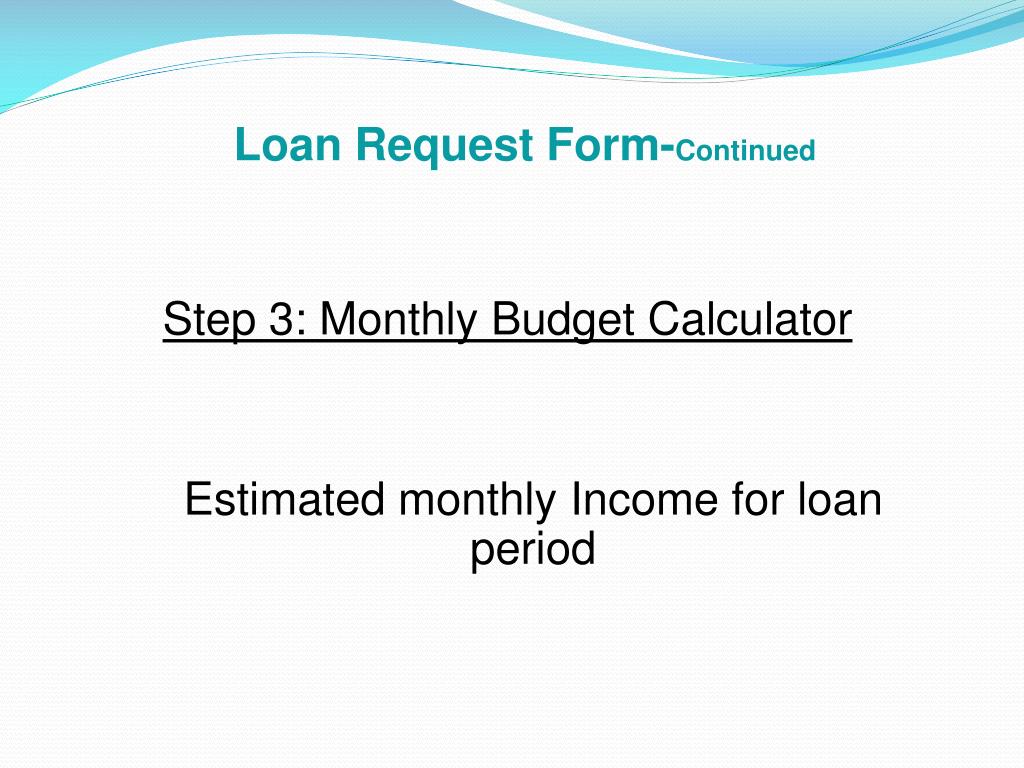 Loan Request Form-Continued

Step 3: Monthly Budget Calculator

Estimated monthly Income for loan period